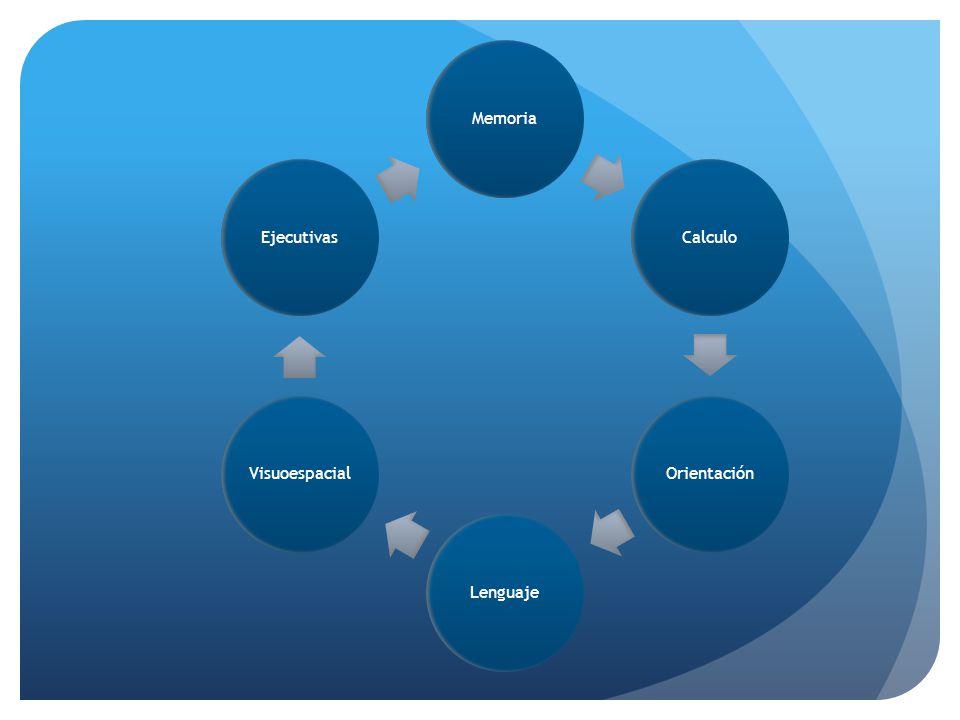 Memoria

Calculo

Orientación

Lenguaje

Visuoespacial

Ejecutivas